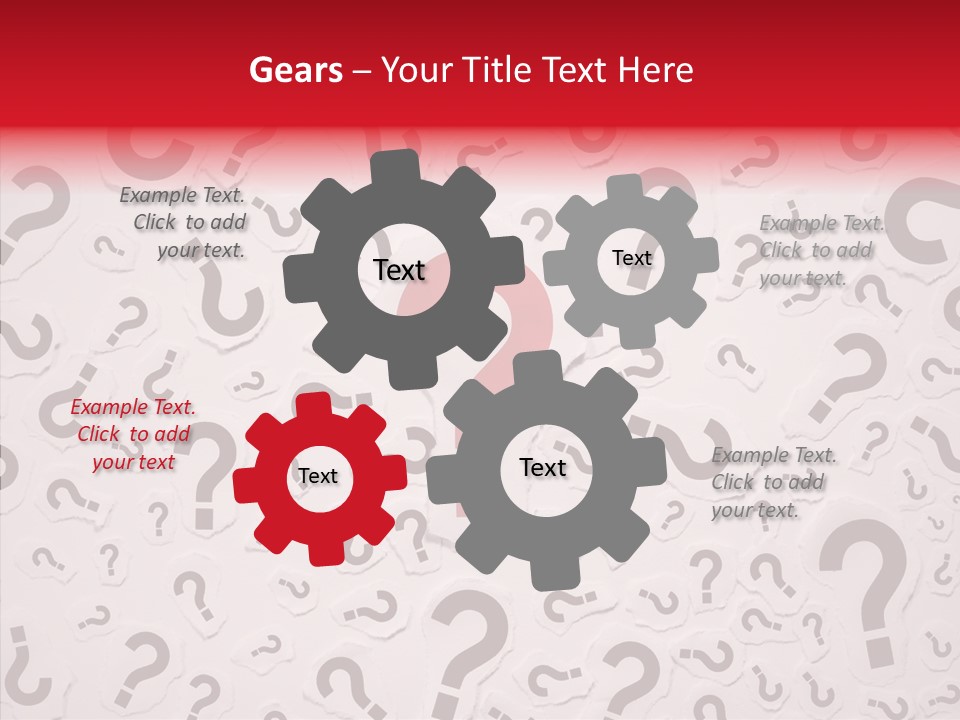 Gears – Your Title Text Here

Example Text. Click to add your text.

Text

Text

Example Text. Click to add your text.

Example Text. Click to add your text

Text

Text

Example Text. Click to add your text.